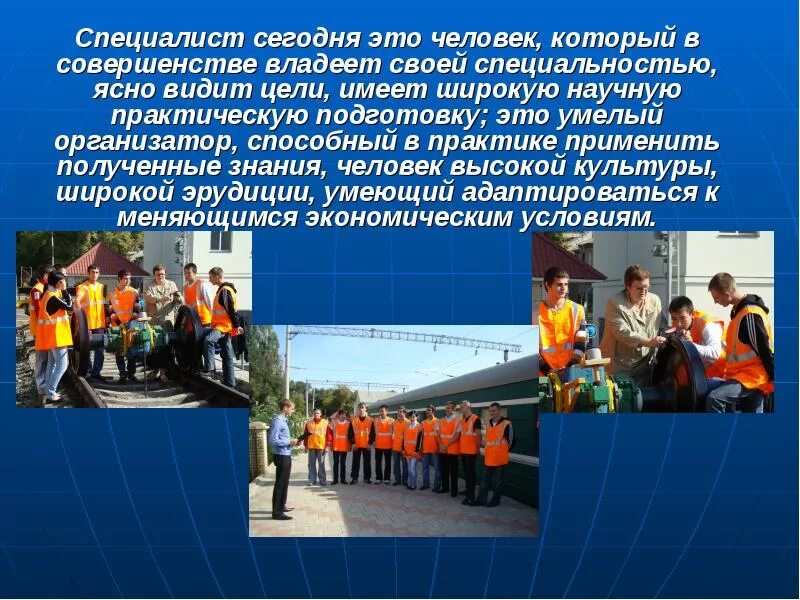 Специалист сегодня это человек, который в совершенстве владеет своей специальностью, ясно видит цели, имеет широкую научную практическую подготовку; это умелый организатор, способный в практике применить полученные знания, человек высокой культуры, широкой эрудиции, умеющий адаптироваться к меняющимся экономическим условиям.